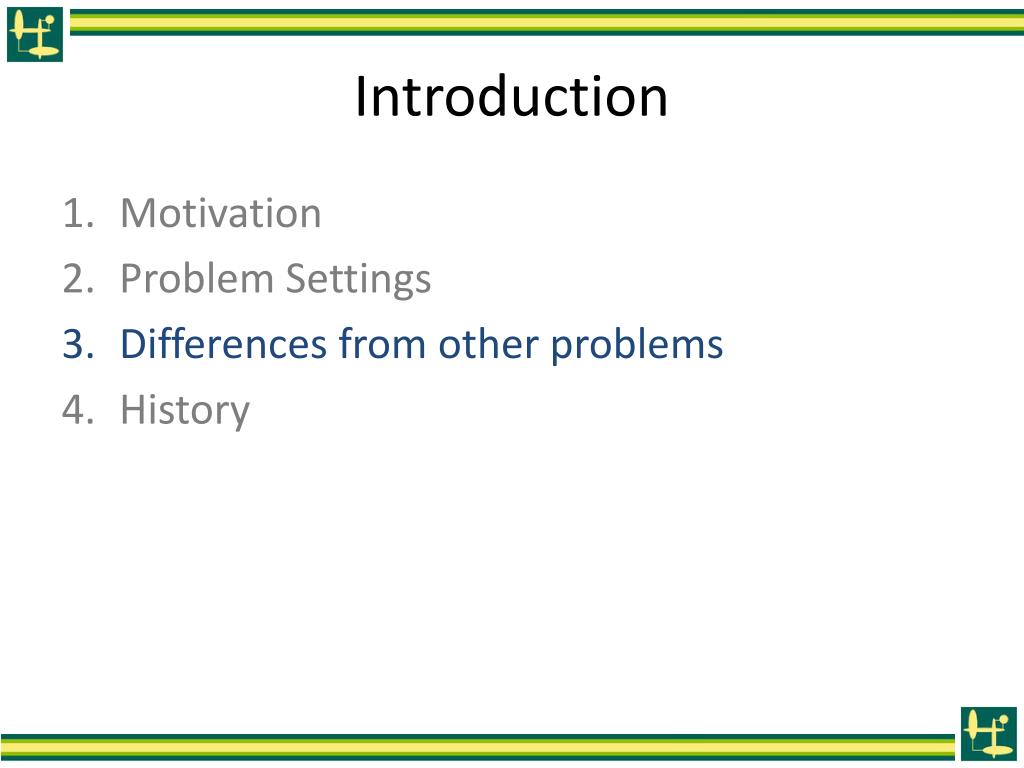 Introduction

1. Motivation
2. Problem Settings
3. Differences from other problems
4. History